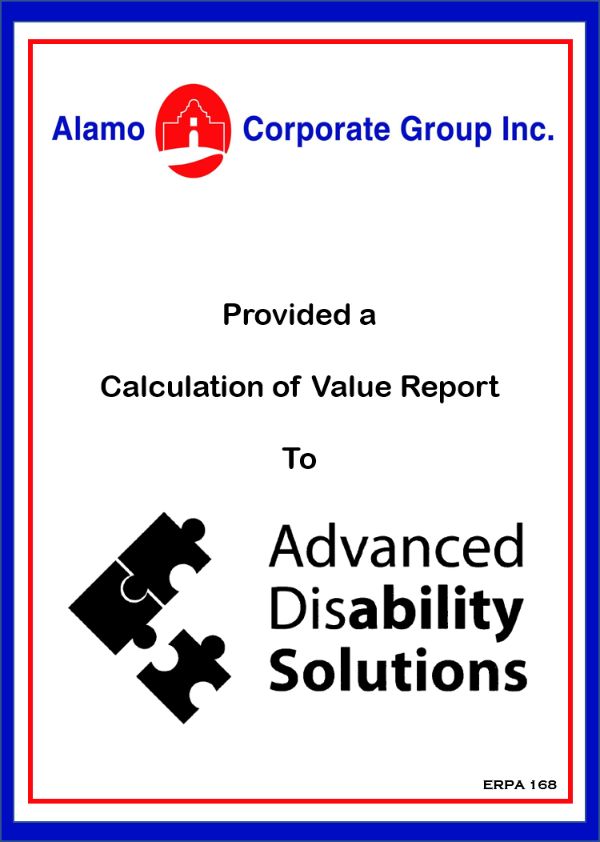 Alamo Corporate Group Inc.

Provided a

Calculation of Value Report

To

Advanced Disability Solutions

ERPA 168